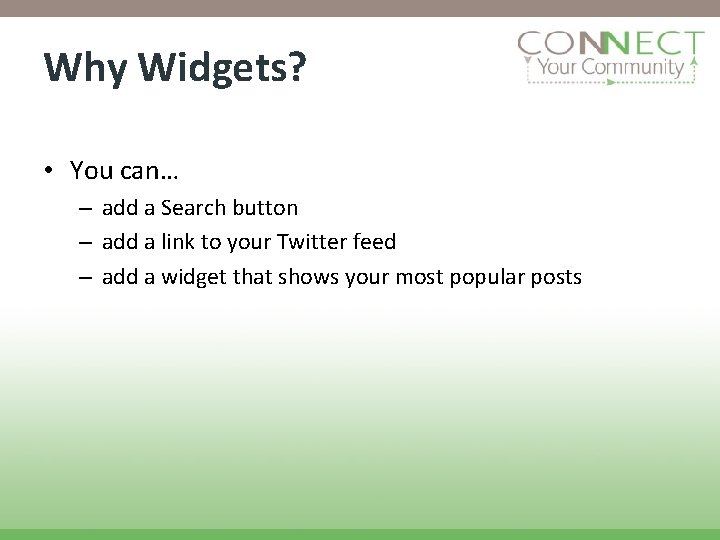 Why Widgets?

CONNECT
Your Community

• You can…
– add a Search button
– add a link to your Twitter feed
– add a widget that shows your most popular posts